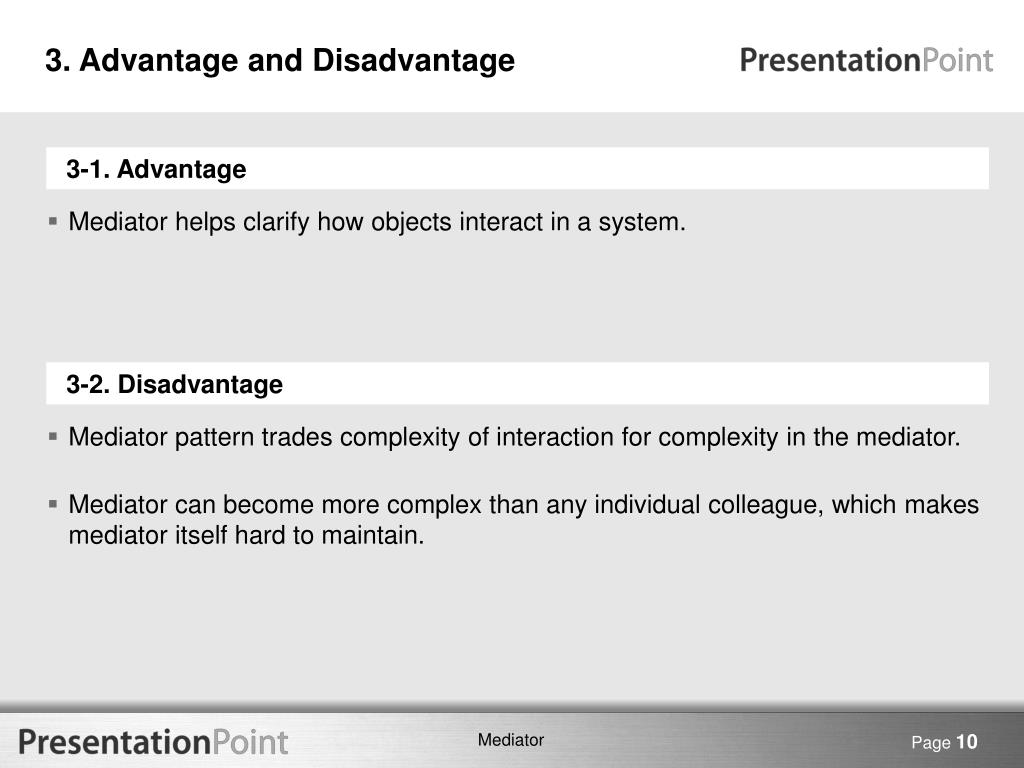 3. Advantage and Disadvantage

PresentationPoint

3-1. Advantage

▪ Mediator helps clarify how objects interact in a system.

3-2. Disadvantage

▪ Mediator pattern trades complexity of interaction for complexity in the mediator.

▪ Mediator can become more complex than any individual colleague, which makes mediator itself hard to maintain.

PresentationPoint

Mediator

Page 10